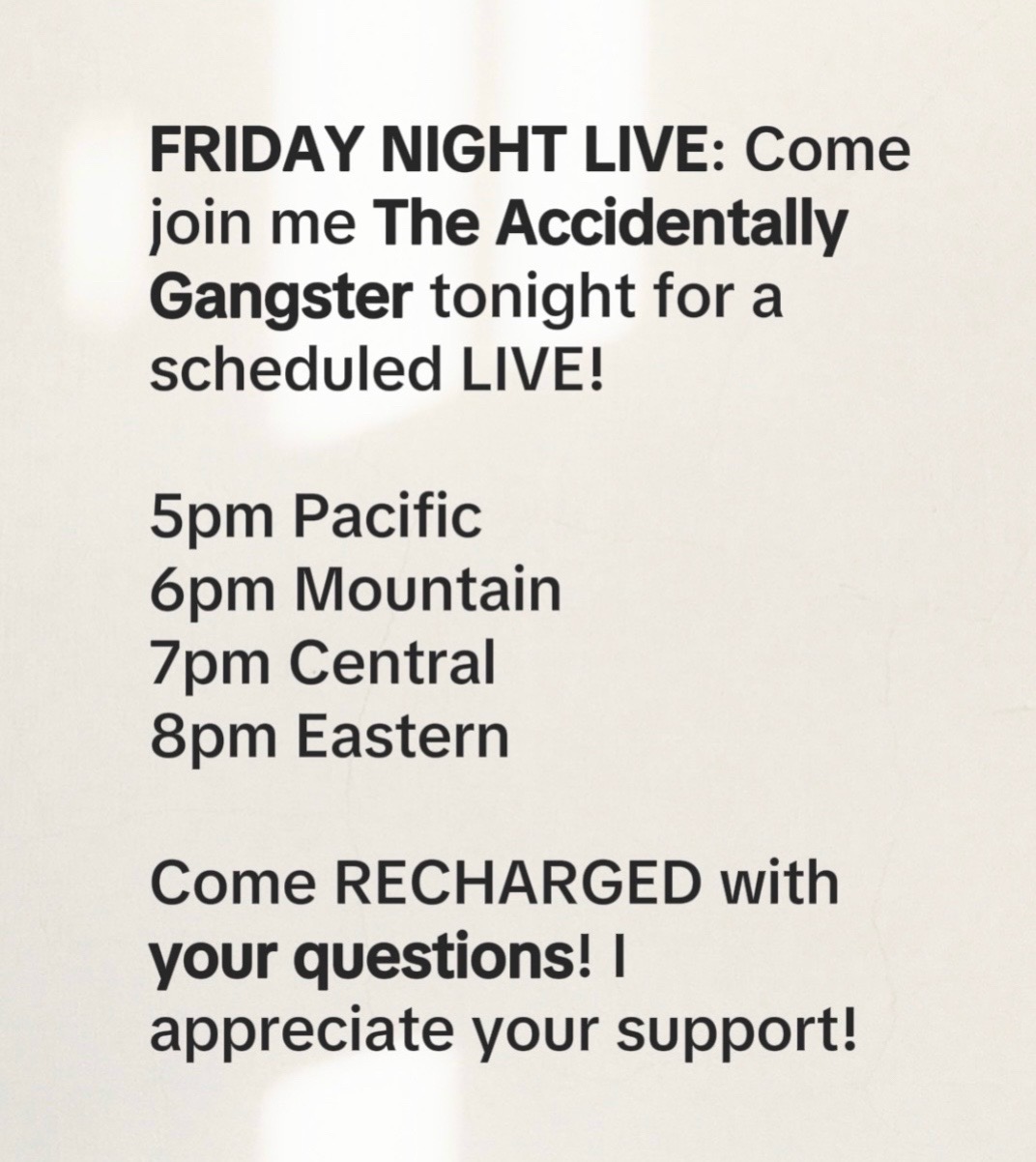 FRIDAY NIGHT LIVE: Come join me The Accidentally Gangster tonight for a scheduled LIVE!

5pm Pacific
6pm Mountain
7pm Central
8pm Eastern

Come RECHARGED with your questions! I appreciate your support!